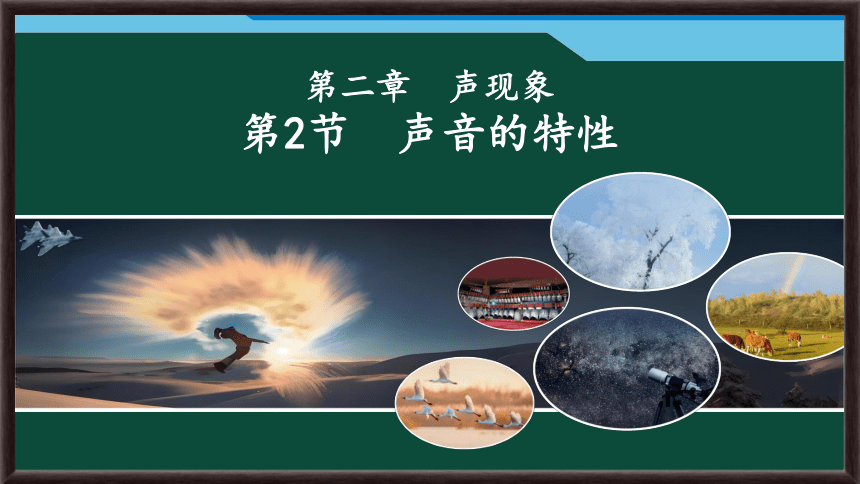 第二章　声现象
第2节　声音的特性